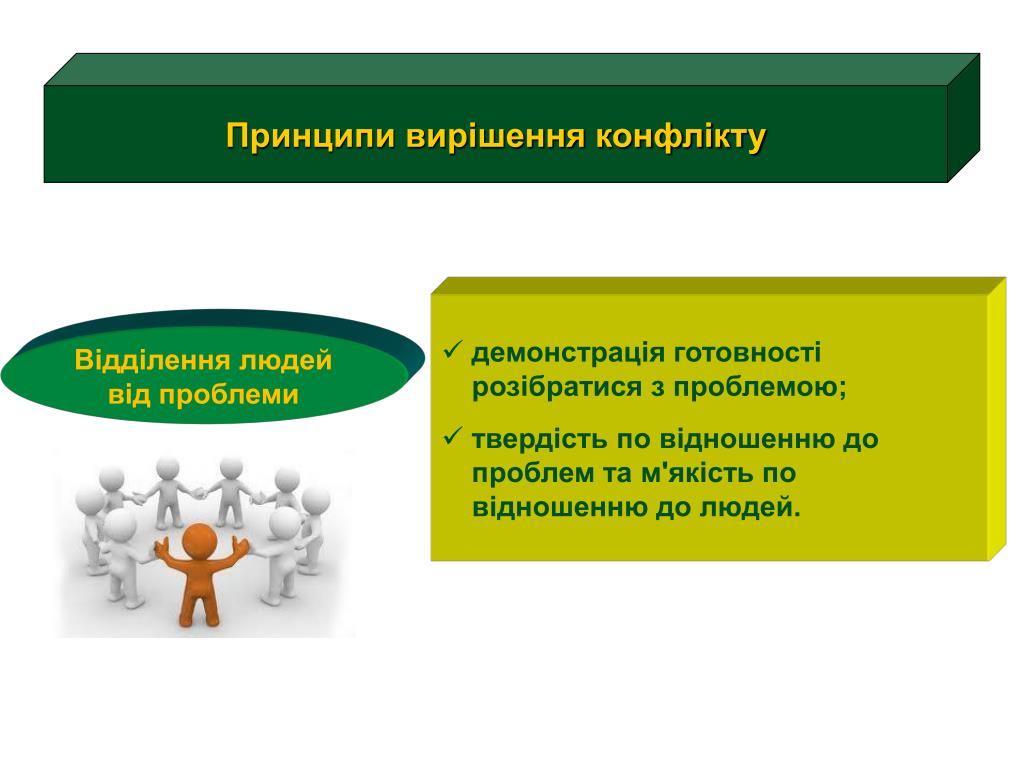 Принципи вирішення конфлікту

Відділення людей від проблеми

✓ демонстрація готовності розібратися з проблемою;
✓ твердість по відношенню до проблем та м'якість по відношенню до людей.